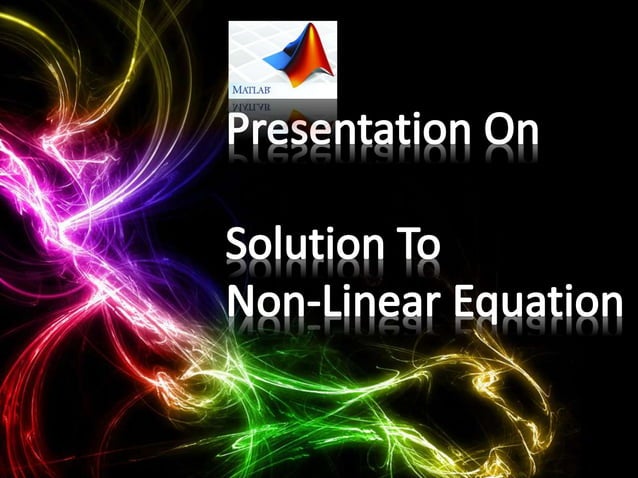 MATLAB

Presentation On

Solution To
Non-Linear Equation